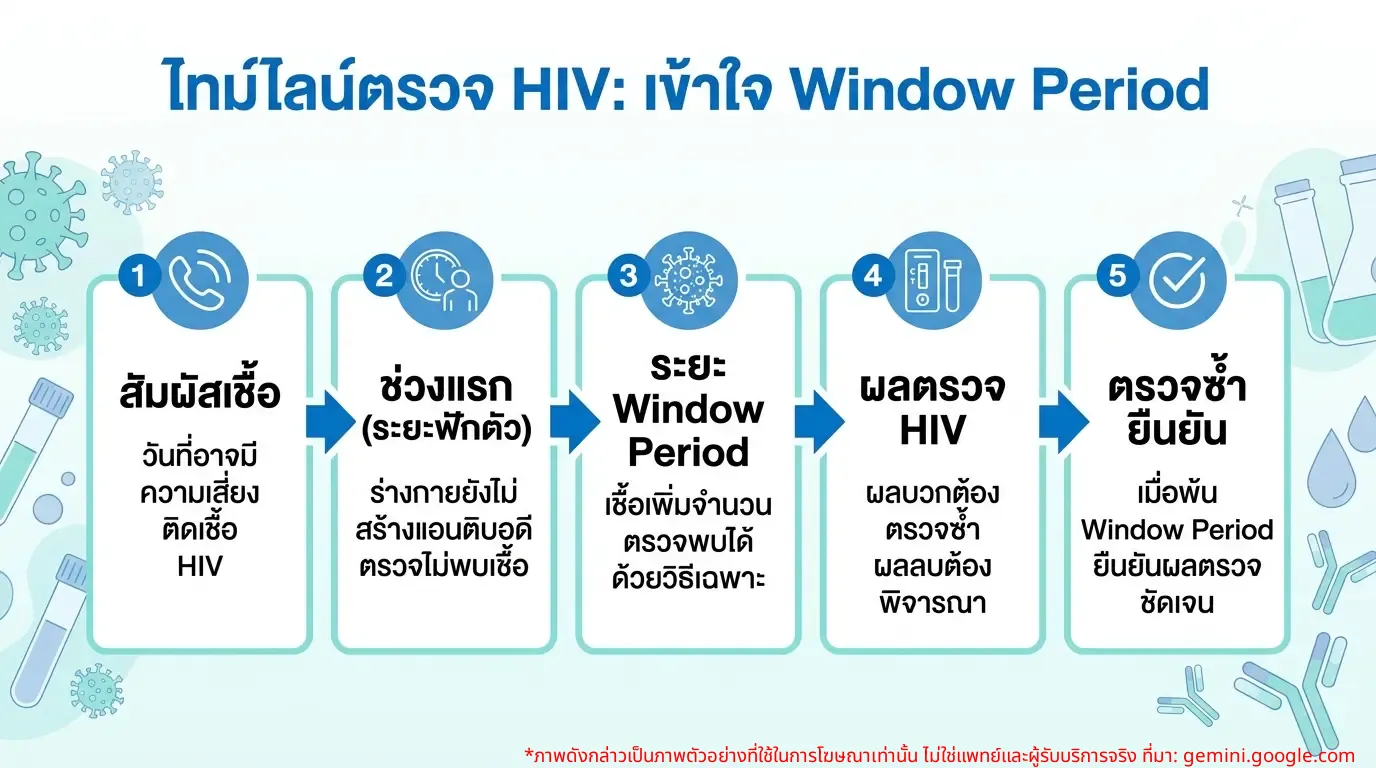 ไทม์ไลน์ตรวจ HIV: เข้าใจ Window Period

1

สัมผัสเชื้อ

วันที่อาจมีความเสี่ยงติดเชื้อ HIV

2

ช่วงแรก (ระยะฟักตัว)

ร่างกายยังไม่สร้างแอนติบอดี ตรวจไม่พบเชื้อ

3

ระยะ Window Period

เชื้อเพิ่มจำนวน ตรวจพบได้ด้วยวิธีเฉพาะ

4

ผลตรวจ HIV

ผลบวกต้องตรวจซ้ำ ผลลบต้องพิจารณา

5

ตรวจซ้ำยืนยัน

เมื่อพ้น Window Period ยืนยันผลตรวจชัดเจน

*ภาพดังกล่าวเป็นภาพตัวอย่างที่ใช้ในการโฆษณาเท่านั้น ไม่ใช่แพทย์และผู้รับบริการจริง ที่มา: gemini.google.com